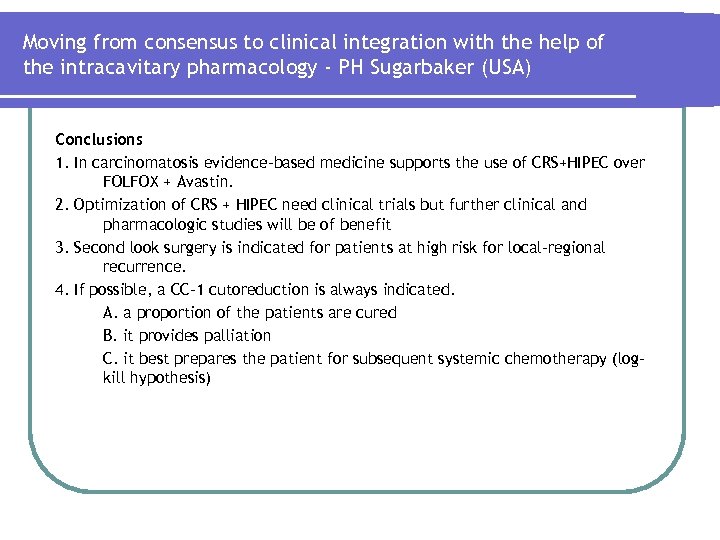 Moving from consensus to clinical integration with the help of the intracavitary pharmacology - PH Sugarbaker (USA)

Conclusions

1. In carcinomatosis evidence-based medicine supports the use of CRS+HIPEC over FOLFOX + Avastin.

2. Optimization of CRS + HIPEC need clinical trials but further clinical and pharmacologic studies will be of benefit

3. Second look surgery is indicated for patients at high risk for local-regional recurrence.

4. If possible, a CC-1 cutoreduction is always indicated.

A. a proportion of the patients are cured

B. it provides palliation

C. it best prepares the patient for subsequent systemic chemotherapy (log-kill hypothesis)